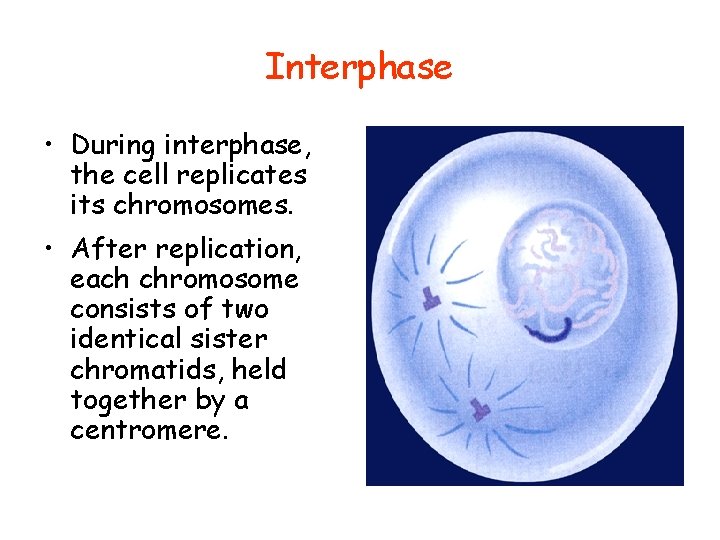 Interphase

• During interphase, the cell replicates its chromosomes.

• After replication, each chromosome consists of two identical sister chromatids, held together by a centromere.